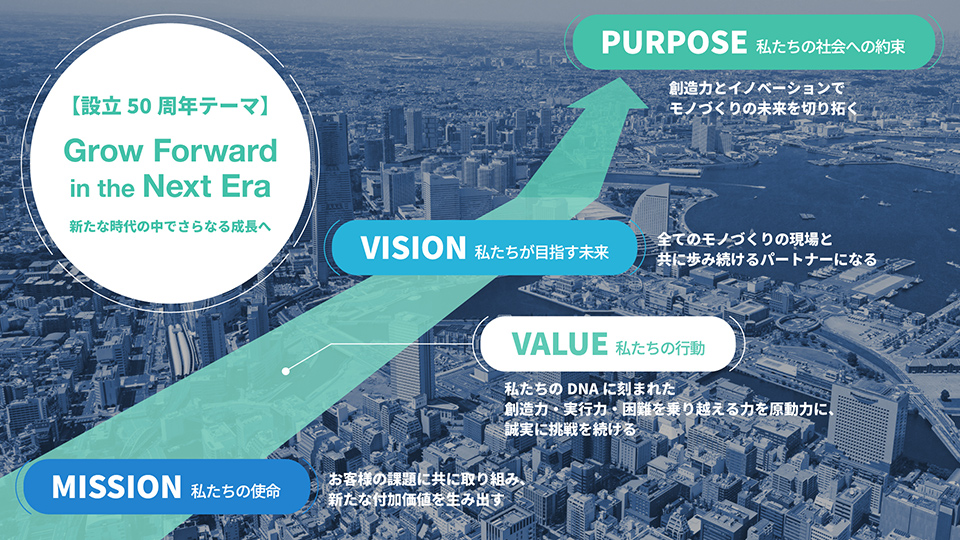 【設立 50 周年テーマ】

Grow Forward in the Next Era

新たな時代の中でさらなる成長へ

PURPOSE 私たちの社会への約束

創造力とイノベーションで
モノづくりの未来を切り拓く

VISION 私たちが目指す未来

全てのモノづくりの現場と
共に歩み続けるパートナーになる

VALUE 私たちの行動

私たちの DNA に刻まれた
創造力・実行力・困難を乗り越える力を原動力に、
誠実に挑戦を続ける

MISSION 私たちの使命

お客様の課題に共に取り組み、
新たな付加価値を生み出す